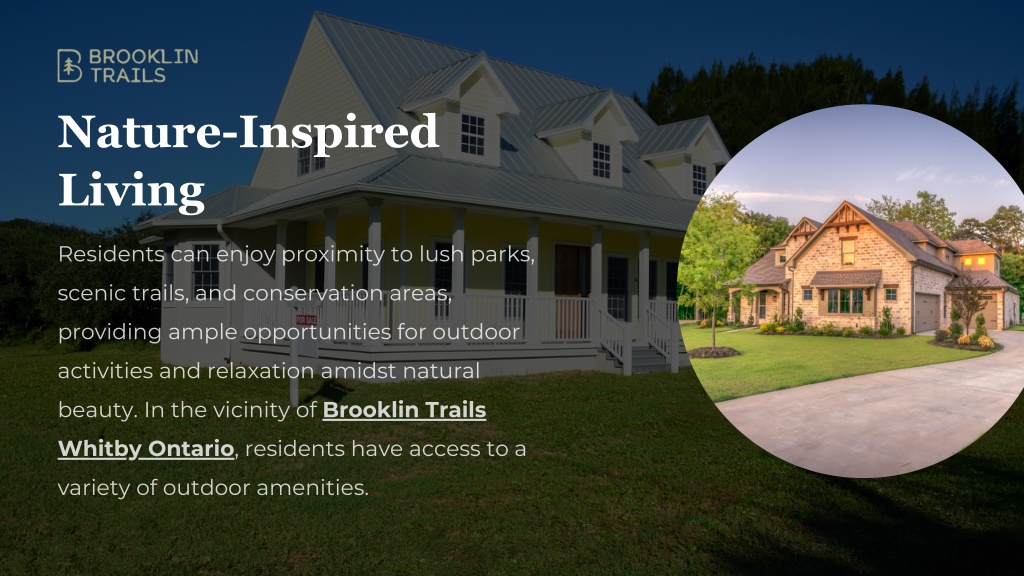 BROOKLIN TRAILS

Nature-Inspired Living

Residents can enjoy proximity to lush parks, scenic trails, and conservation areas, providing ample opportunities for outdoor activities and relaxation amidst natural beauty. In the vicinity of Brooklin Trails Whitby Ontario, residents have access to a variety of outdoor amenities.